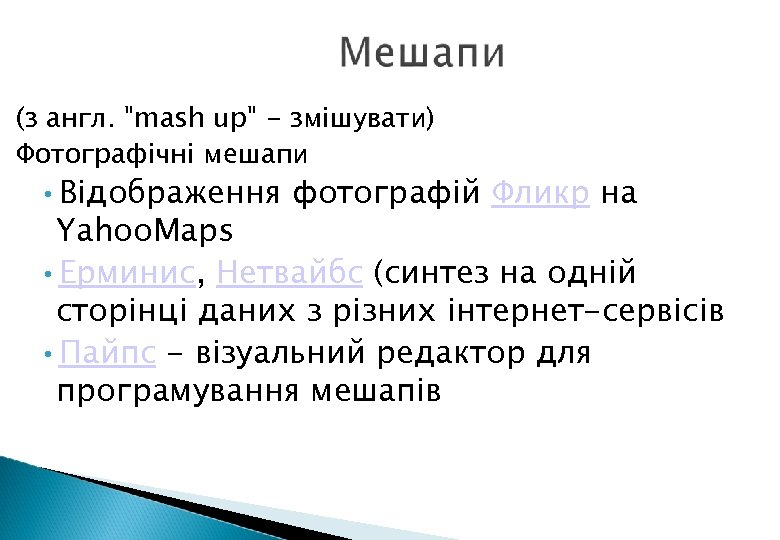 Мешапи

(з англ. "mash up" - змішувати)

Фотографічні мешапи

• Відображення фотографій Фликр на YahooMaps

• Ерминис, Нетвайбс (синтез на одній сторінці даних з різних інтернет-сервісів

• Пайпс - візуальний редактор для програмування мешапів